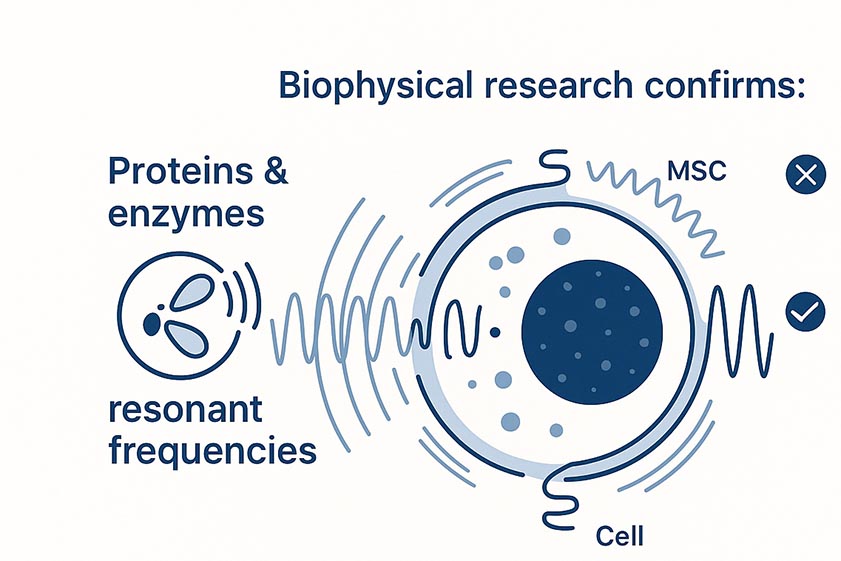 Biophysical research confirms:

Proteins & enzymes

MSC

resonant frequencies

Cell